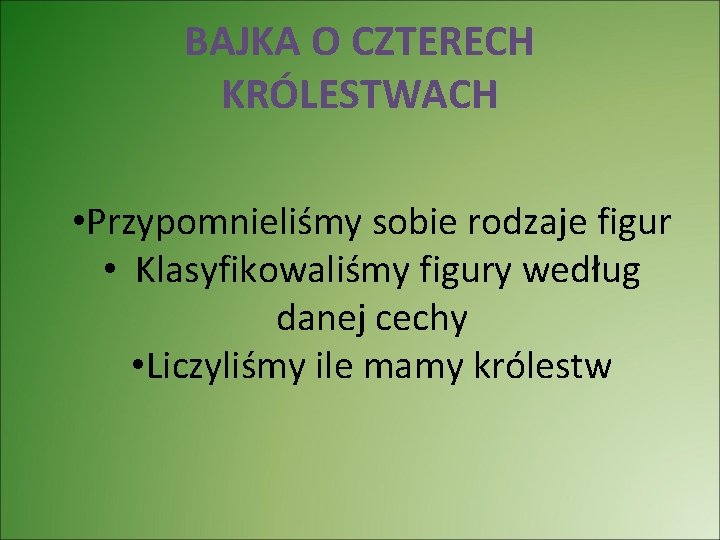 BAJKA O CZTERECH KRÓLESTWACH

•Przypomnieliśmy sobie rodzaje figur
• Klasyfikowaliśmy figury według danej cechy
•Liczyliśmy ile mamy królestw